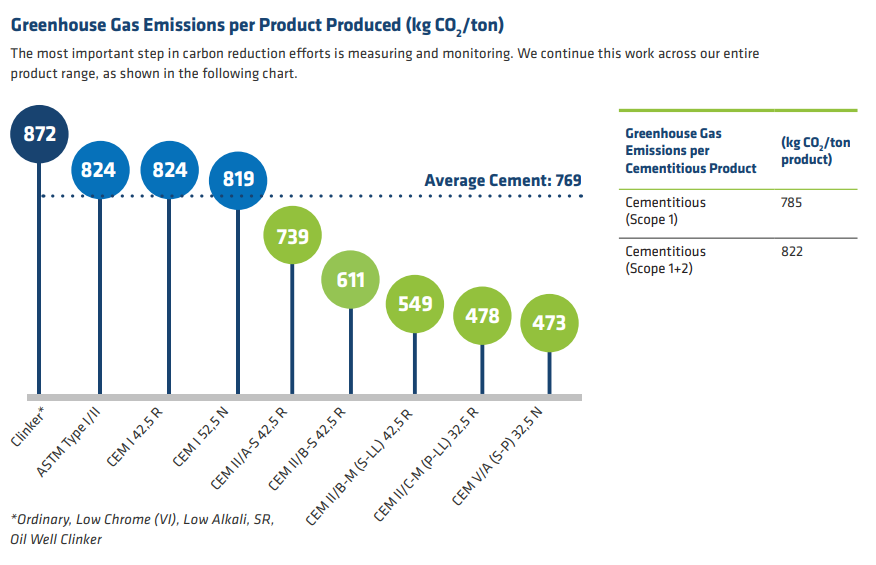 Greenhouse Gas Emissions per Product Produced (kg $CO_2$/ton)

The most important step in carbon reduction efforts is measuring and monitoring. We continue this work across our entire product range, as shown in the following chart.

872
824
824
819
Average Cement: 769
739
611
549
478
473

Clinker*
ASTM Type I/II
CEM I 42.5 R
CEM I 52.5 N
CEM II/A-S 42.5 R
CEM II/B-S 42.5 R
CEM II/B-M (S-LL) 42.5 R
CEM II/C-M (P-LL) 32.5 R
CEM V/A (S-P) 32.5 N

*Ordinary, Low Chrome (VI), Low Alkali, SR, Oil Well Clinker

| Greenhouse Gas Emissions per Cementitious Product | (kg $CO_2$/ton product) |
|---|---|
| Cementitious (Scope 1) | 785 |
| Cementitious (Scope 1+2) | 822 |